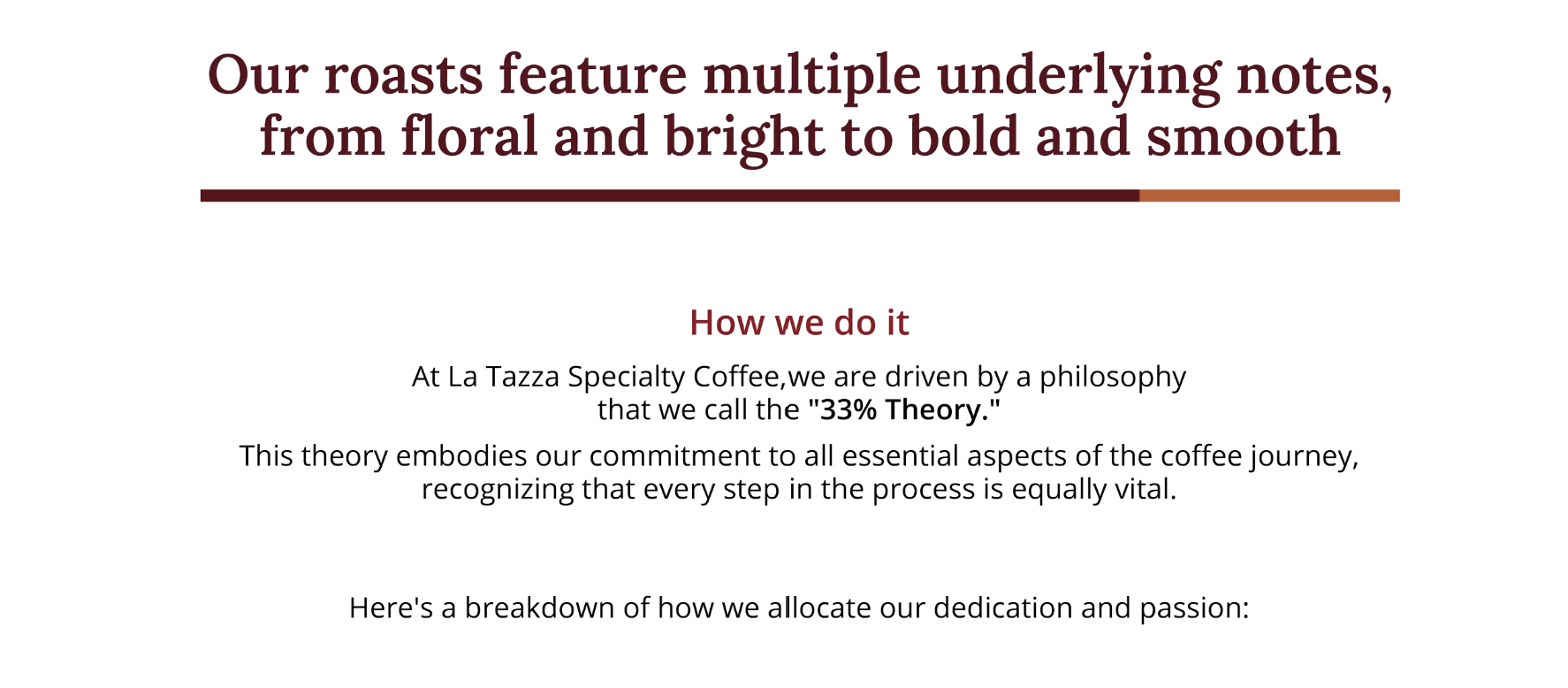 Our roasts feature multiple underlying notes, from floral and bright to bold and smooth

How we do it

At La Tazza Specialty Coffee,we are driven by a philosophy that we call the "33% Theory."

This theory embodies our commitment to all essential aspects of the coffee journey, recognizing that every step in the process is equally vital.

Here's a breakdown of how we allocate our dedication and passion: